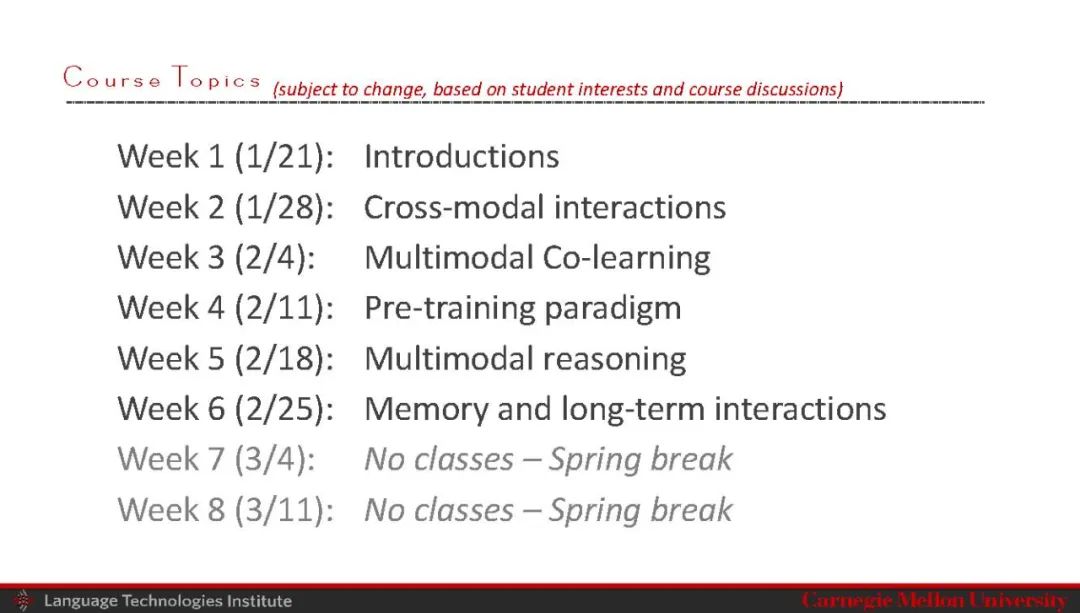 Course Topics (subject to change, based on student interests and course discussions)

Week 1 (1/21): Introductions
Week 2 (1/28): Cross-modal interactions
Week 3 (2/4): Multimodal Co-learning
Week 4 (2/11): Pre-training paradigm
Week 5 (2/18): Multimodal reasoning
Week 6 (2/25): Memory and long-term interactions
Week 7 (3/4): No classes – Spring break
Week 8 (3/11): No classes – Spring break

Language Technologies Institute
Carnegie Mellon University